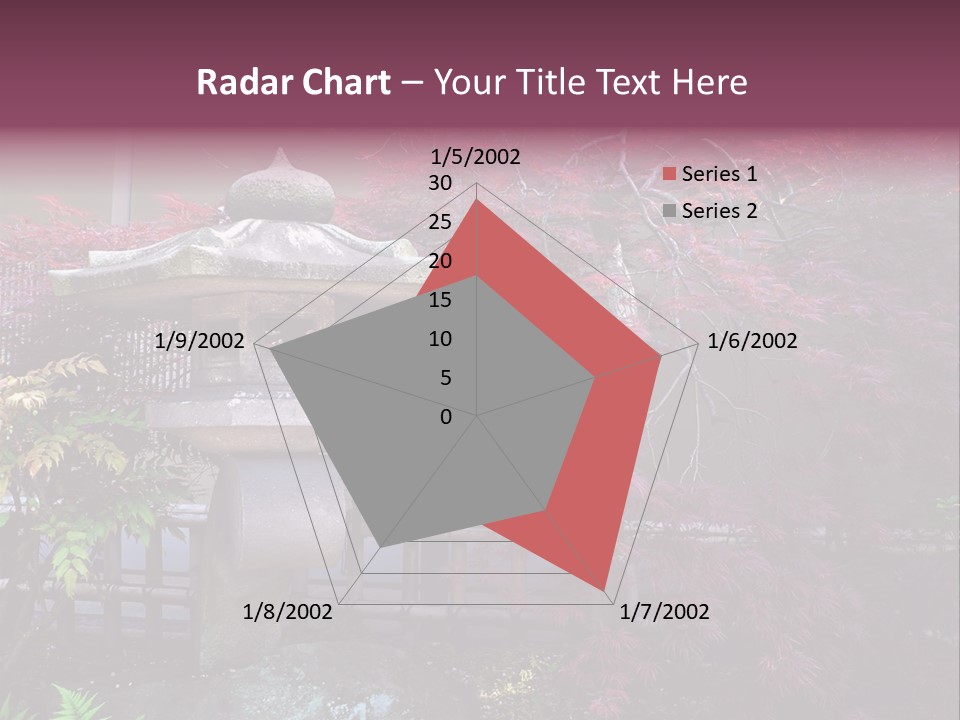 Radar Chart – Your Title Text Here

1/5/2002
30
25
20
15
10
5
0
1/6/2002
1/7/2002
1/8/2002
1/9/2002

Series 1
Series 2